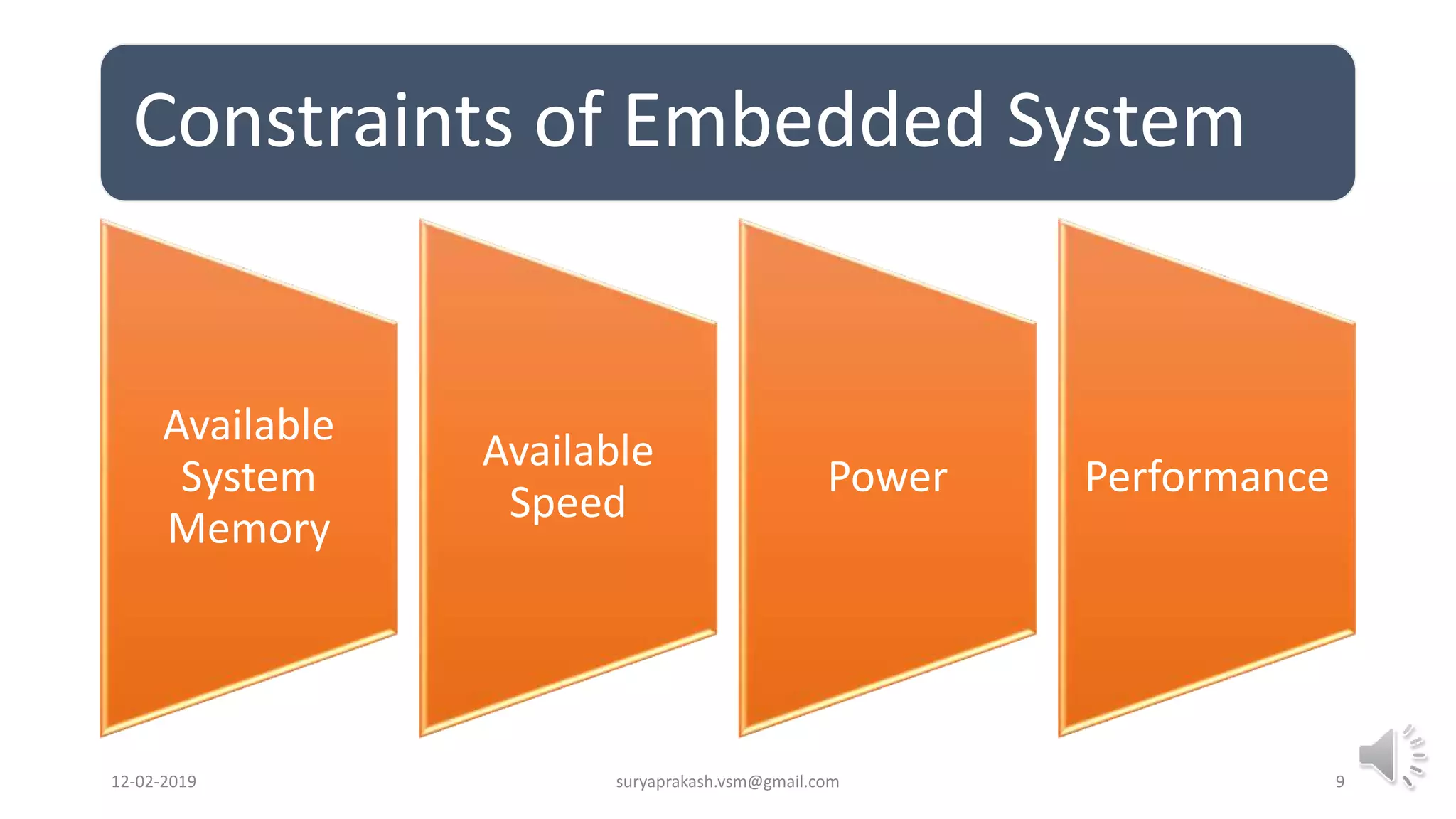 Constraints of Embedded System

Available System Memory

Available Speed

Power

Performance

12-02-2019

suryaprakash.vsm@gmail.com

9